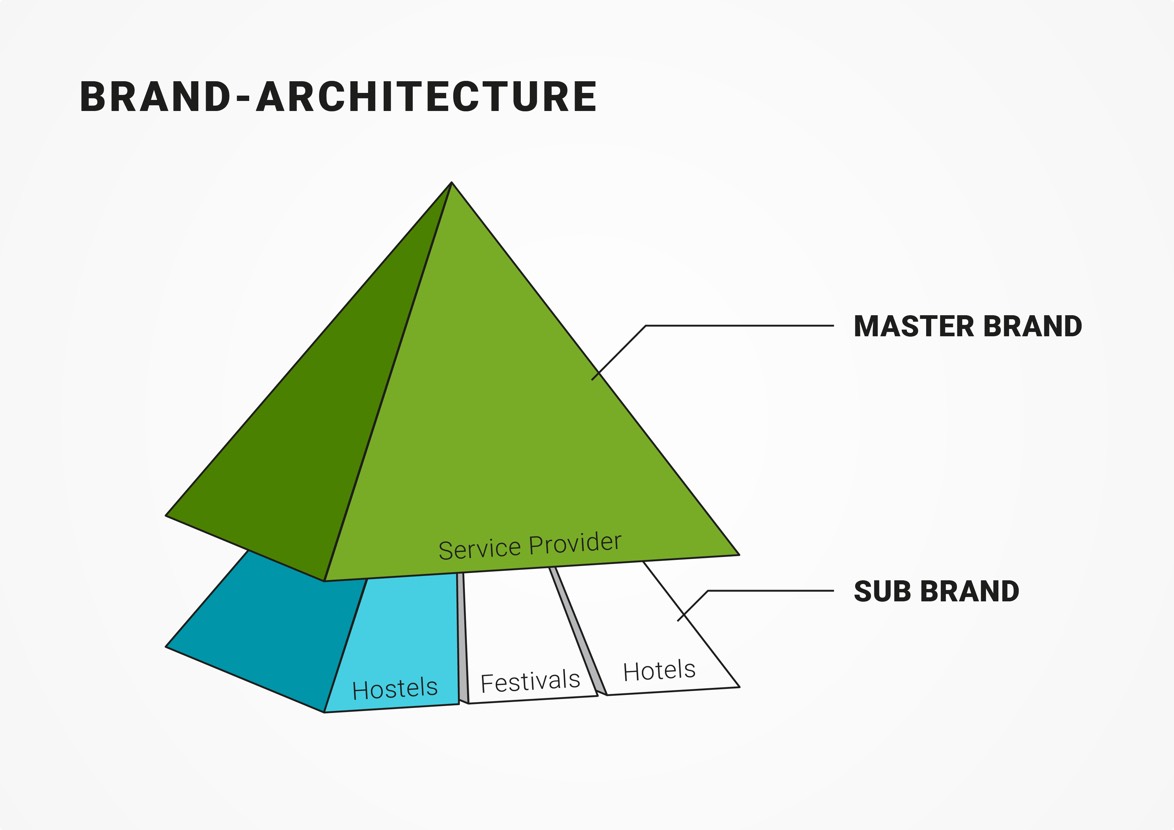 BRAND-ARCHITECTURE

MASTER BRAND

Service Provider

SUB BRAND

Hostels

Festivals

Hotels